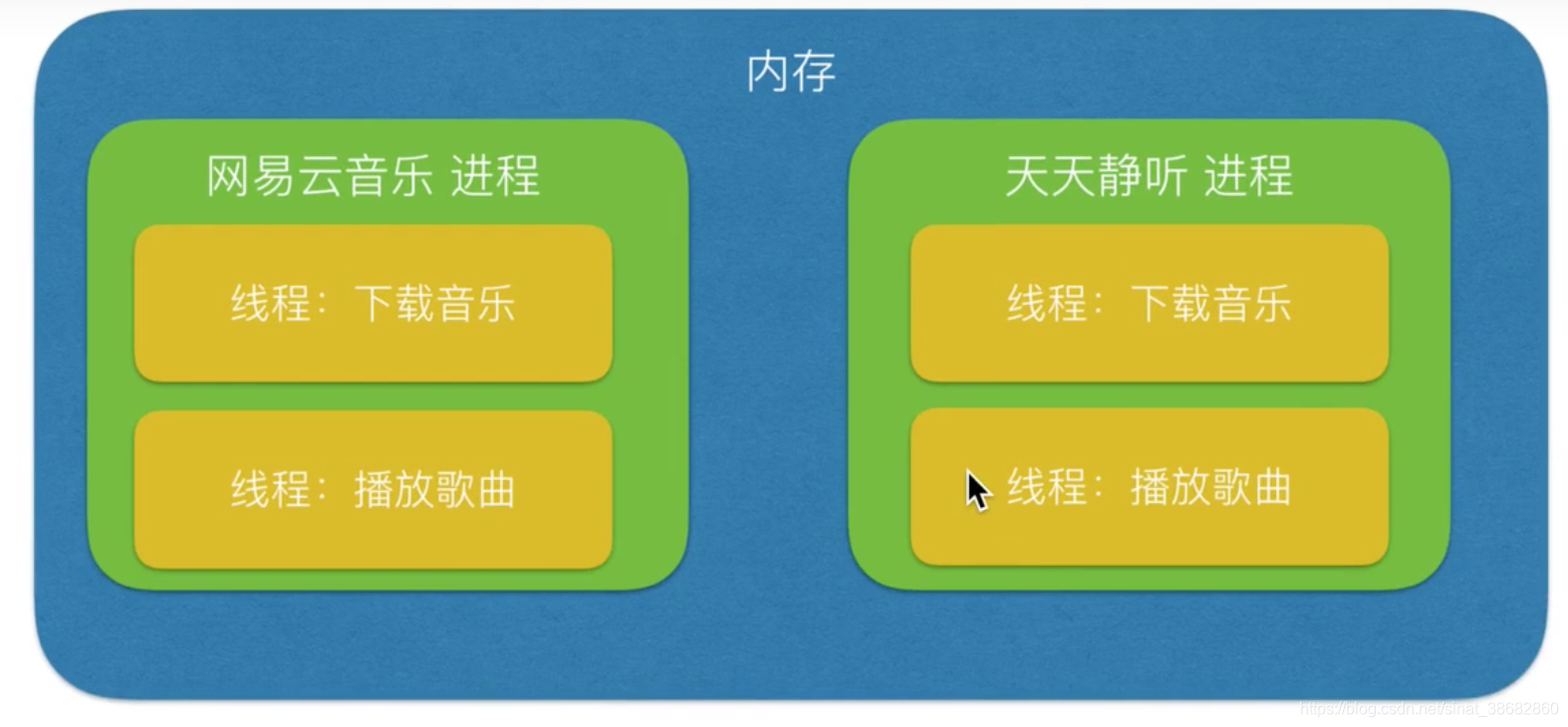 内存

网易云音乐 进程

线程：下载音乐

线程：播放歌曲

天天静听 进程

线程：下载音乐

线程：播放歌曲

https://blog.csdn.net/sinat_38682860